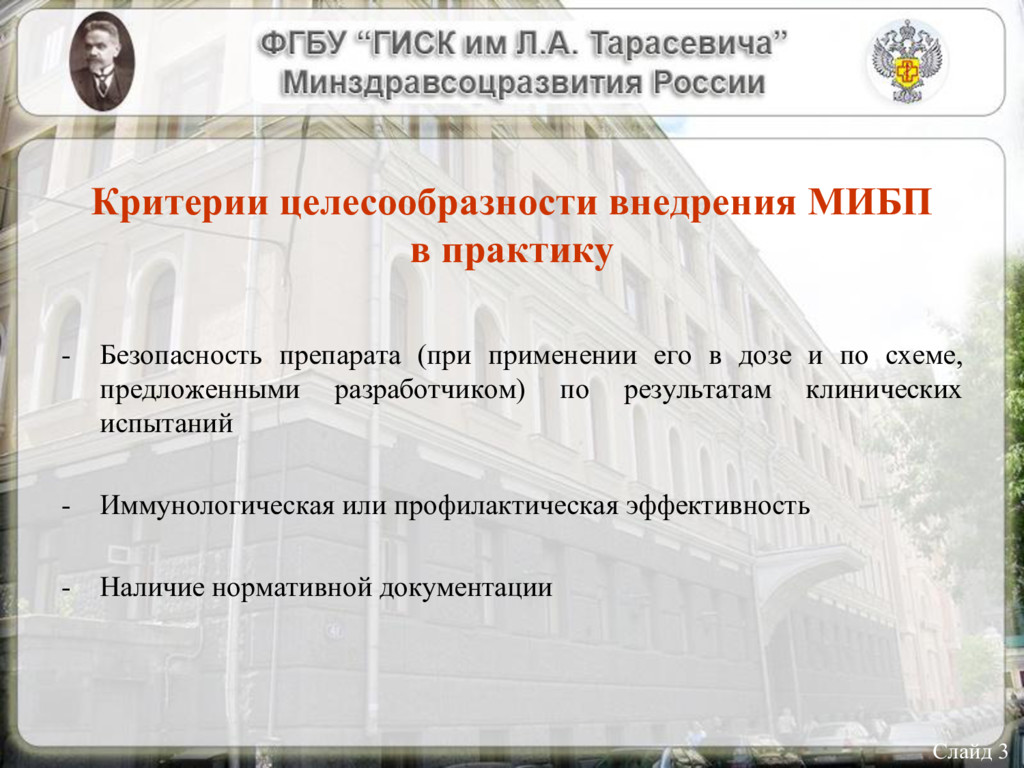 ФГБУ “ГИСК им Л.А. Тарасевича”
Минздравсоцразвития России

Критерии целесообразности внедрения МИБП в практику

- Безопасность препарата (при применении его в дозе и по схеме, предложенными разработчиком) по результатам клинических испытаний

- Иммунологическая или профилактическая эффективность

- Наличие нормативной документации

Слайд 3